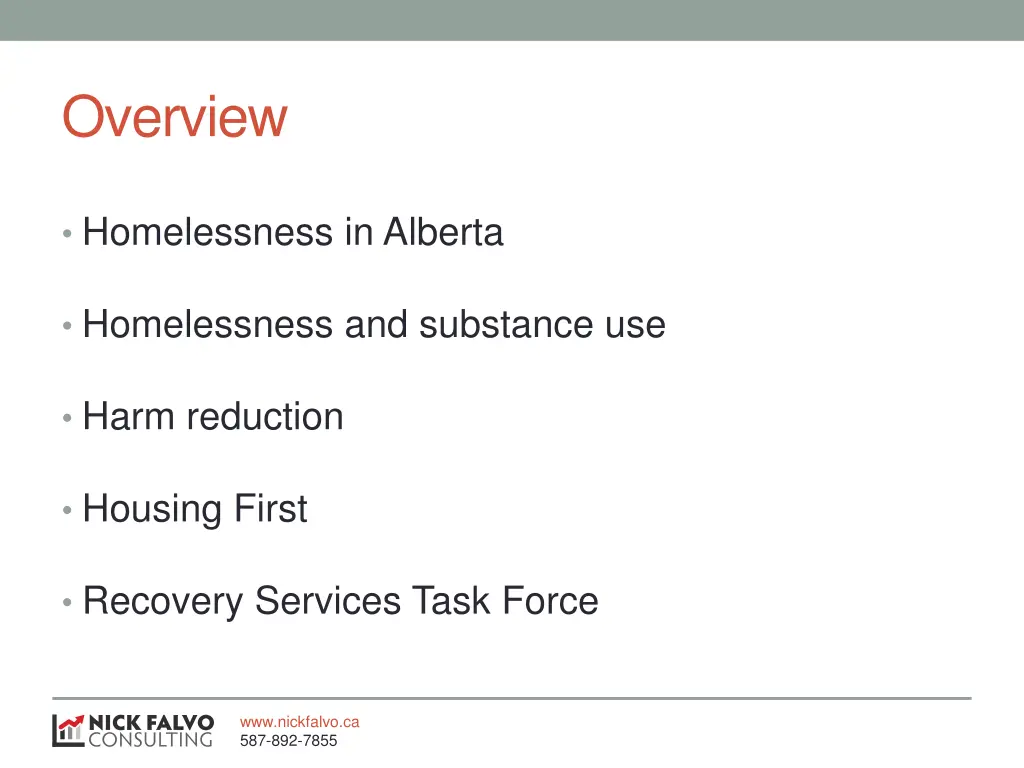 Overview

• Homelessness in Alberta

• Homelessness and substance use

• Harm reduction

• Housing First

• Recovery Services Task Force

NICK FALVO CONSULTING

www.nickfalvo.ca
587-892-7855